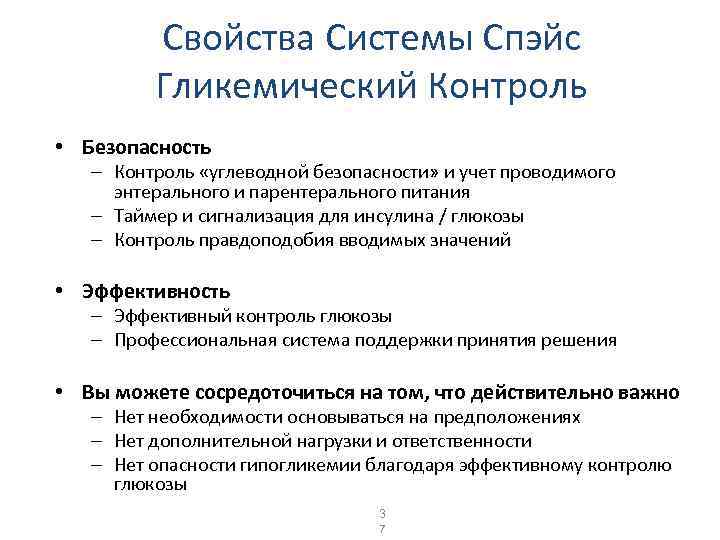 Свойства Системы Спэйс Гликемический Контроль

• **Безопасность**
  – Контроль «углеводной безопасности» и учет проводимого энтерального и парентерального питания
  – Таймер и сигнализация для инсулина / глюкозы
  – Контроль правдоподобия вводимых значений

• **Эффективность**
  – Эффективный контроль глюкозы
  – Профессиональная система поддержки принятия решения

• **Вы можете сосредоточиться на том, что действительно важно**
  – Нет необходимости основываться на предположениях
  – Нет дополнительной нагрузки и ответственности
  – Нет опасности гипогликемии благодаря эффективному контролю глюкозы

3
7